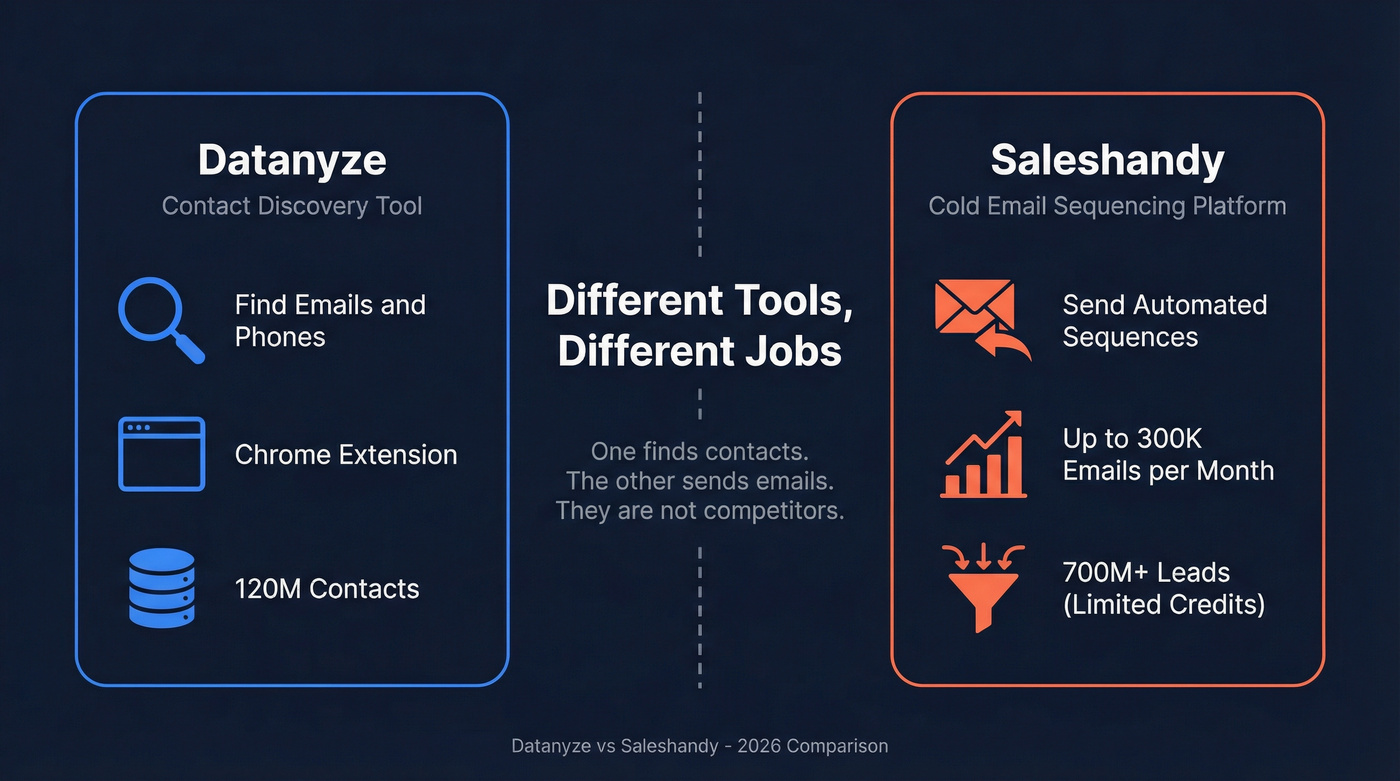 Datanyze
Contact Discovery Tool

Find Emails and Phones

Chrome Extension

120M Contacts

Different Tools, Different Jobs

One finds contacts. The other sends emails. They are not competitors.

Saleshandy
Cold Email Sequencing Platform

Send Automated Sequences

Up to 300K Emails per Month

700M+ Leads (Limited Credits)

Datanyze vs Saleshandy - 2026 Comparison